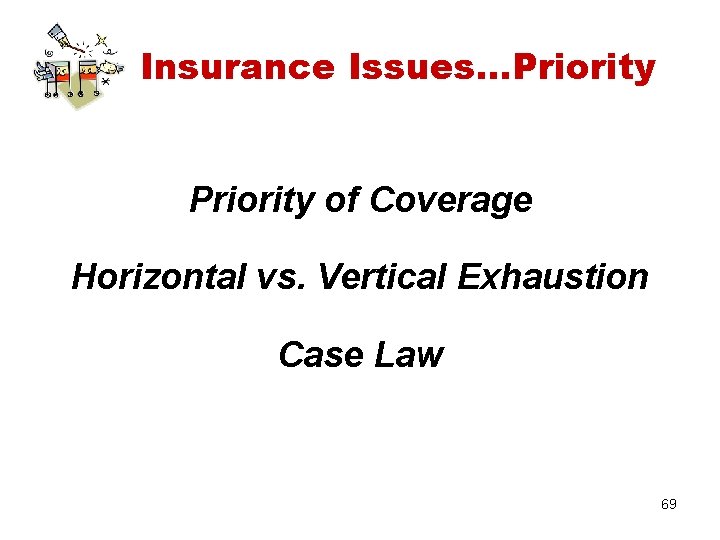 Insurance Issues...Priority

Priority of Coverage

Horizontal vs. Vertical Exhaustion

Case Law

69